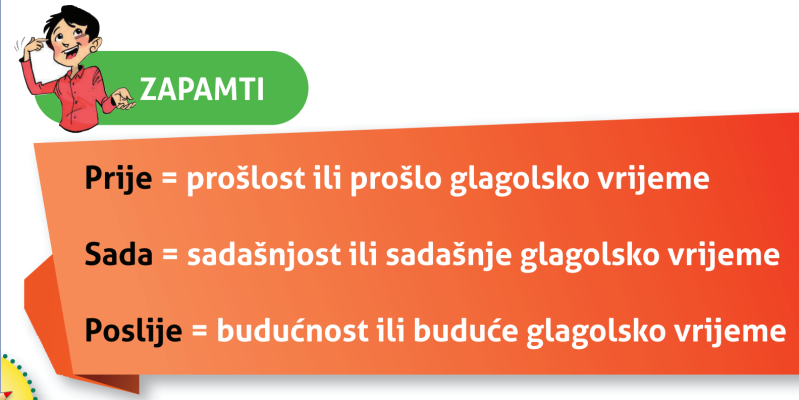 ZAPAMTI

Prije = prošlost ili prošlo glagolsko vrijeme

Sada = sadašnjost ili sadašnje glagolsko vrijeme

Poslije = budućnost ili buduće glagolsko vrijeme